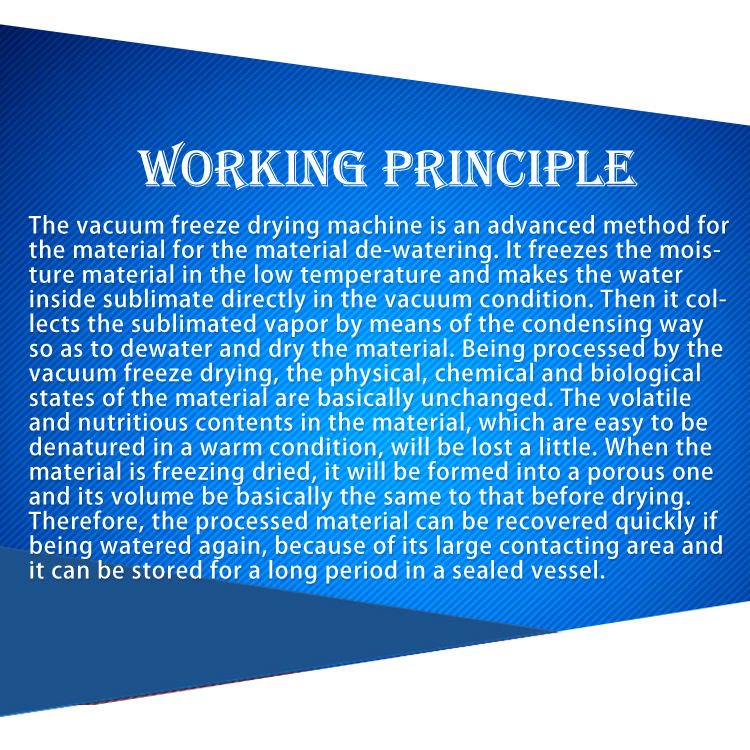 WORKING PRINCIPLE

The vacuum freeze drying machine is an advanced method for the material for the material de-watering. It freezes the moisture material in the low temperature and makes the water inside sublimate directly in the vacuum condition. Then it collects the sublimated vapor by means of the condensing way so as to dewater and dry the material. Being processed by the vacuum freeze drying, the physical, chemical and biological states of the material are basically unchanged. The volatile and nutritious contents in the material, which are easy to be denatured in a warm condition, will be lost a little. When the material is freezing dried, it will be formed into a porous one and its volume be basically the same to that before drying. Therefore, the processed material can be recovered quickly if being watered again, because of its large contacting area and it can be stored for a long period in a sealed vessel.